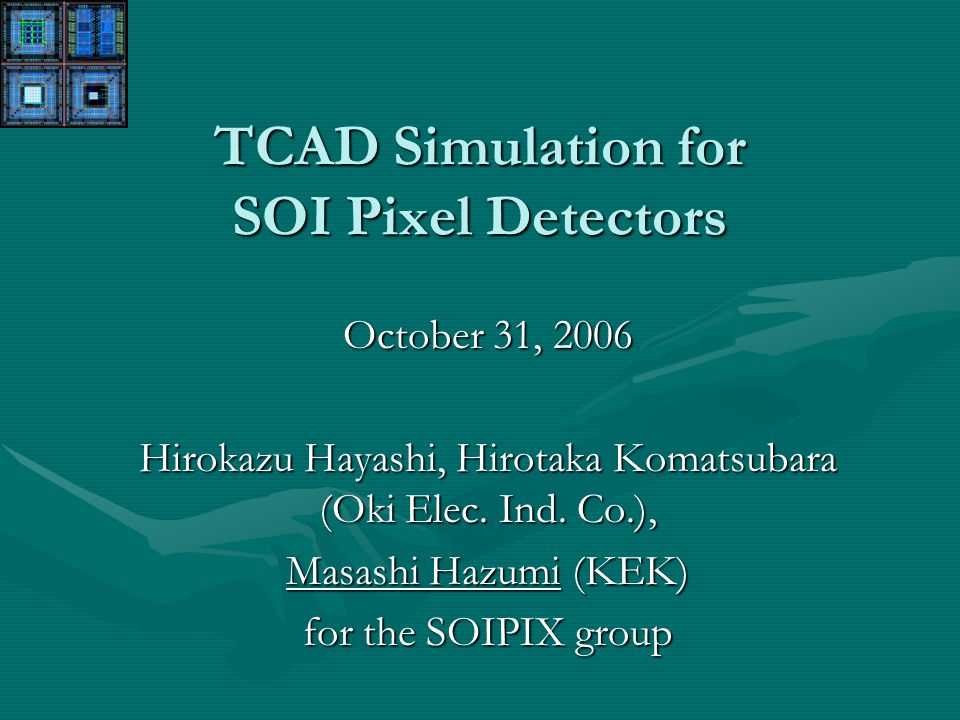 TCAD Simulation for SOI Pixel Detectors

October 31, 2006

Hirokazu Hayashi, Hirotaka Komatsubara (Oki Elec. Ind. Co.),

Masashi Hazumi (KEK)

for the SOIPIX group